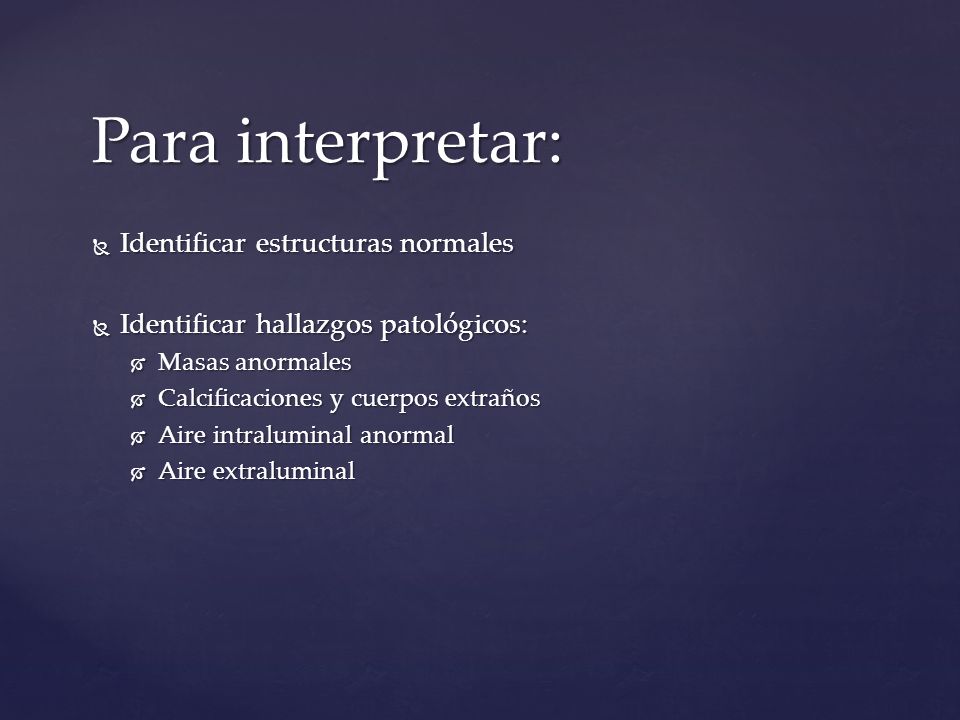 Para interpretar:

Identificar estructuras normales

Identificar hallazgos patológicos:
Masas anormales
Calcificaciones y cuerpos extraños
Aire intraluminal anormal
Aire extraluminal